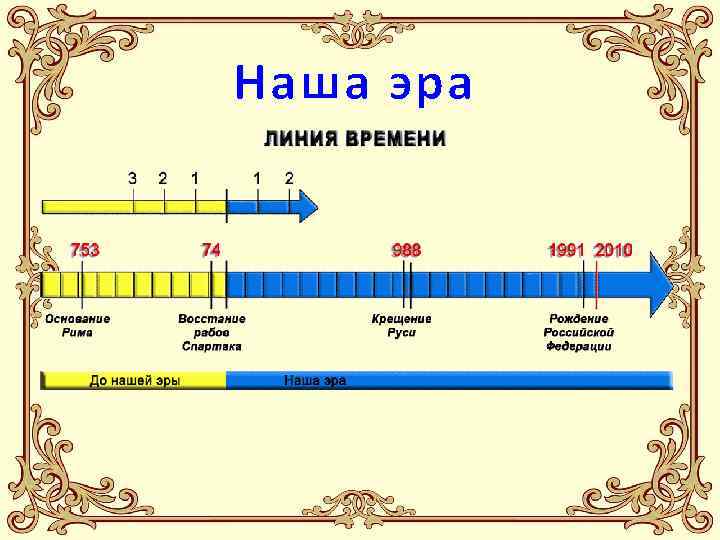 Наша эра

ЛИНИЯ ВРЕМЕНИ

3 2 1 1 2

753 74 988 1991 2010

Основание Рима

Восстание рабов Спартака

Крещение Руси

Рождение Российской Федерации

До нашей эры

Наша эра